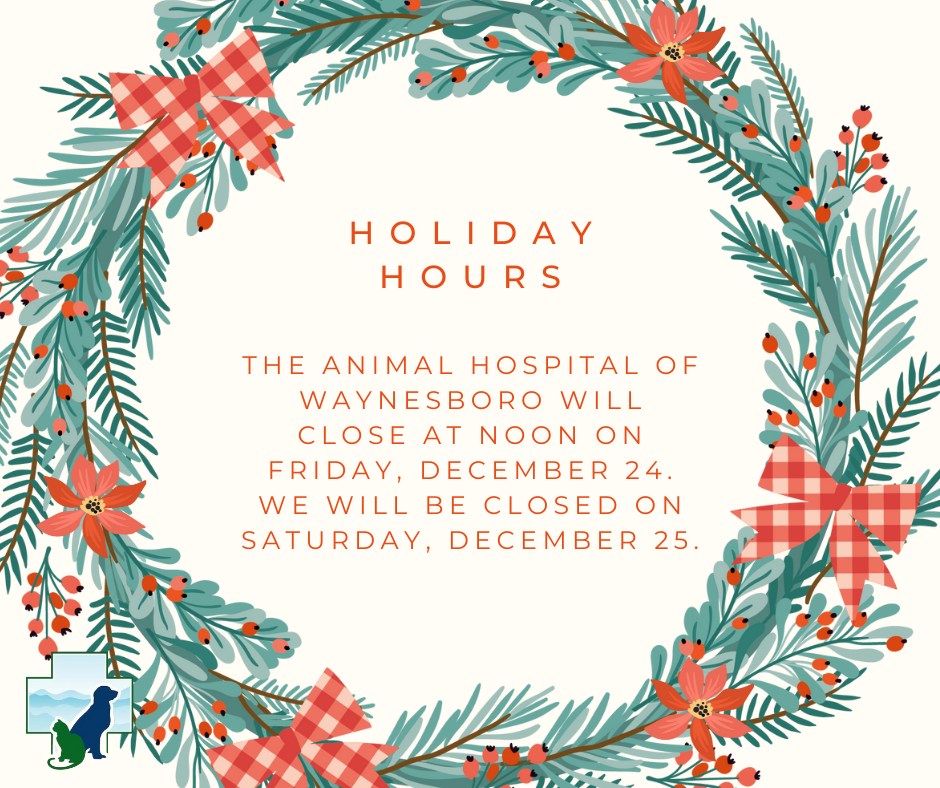 HOLIDAY HOURS

THE ANIMAL HOSPITAL OF WAYNESBORO WILL CLOSE AT NOON ON FRIDAY, DECEMBER 24. WE WILL BE CLOSED ON SATURDAY, DECEMBER 25.